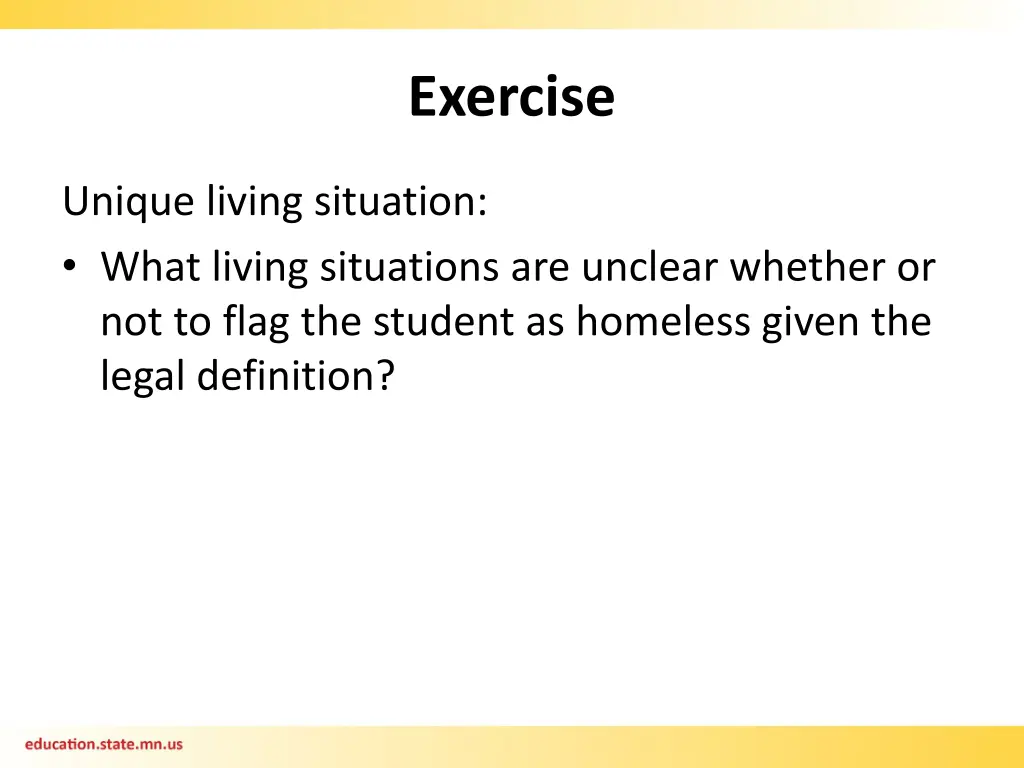 Exercise

Unique living situation:

• What living situations are unclear whether or not to flag the student as homeless given the legal definition?

education.state.mn.us